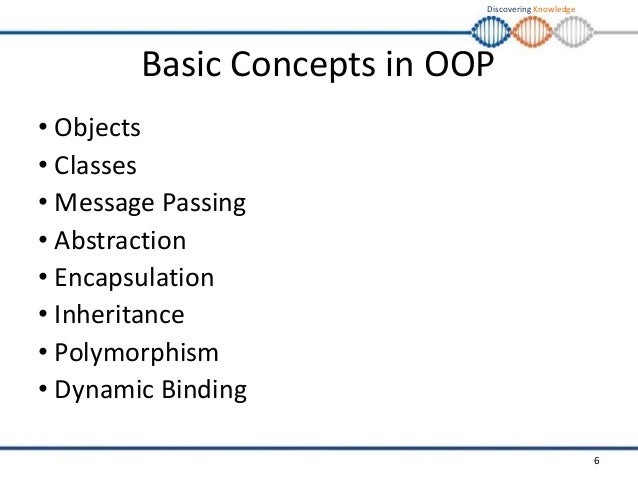 Discovering Knowledge

Basic Concepts in OOP

• Objects
• Classes
• Message Passing
• Abstraction
• Encapsulation
• Inheritance
• Polymorphism
• Dynamic Binding

6